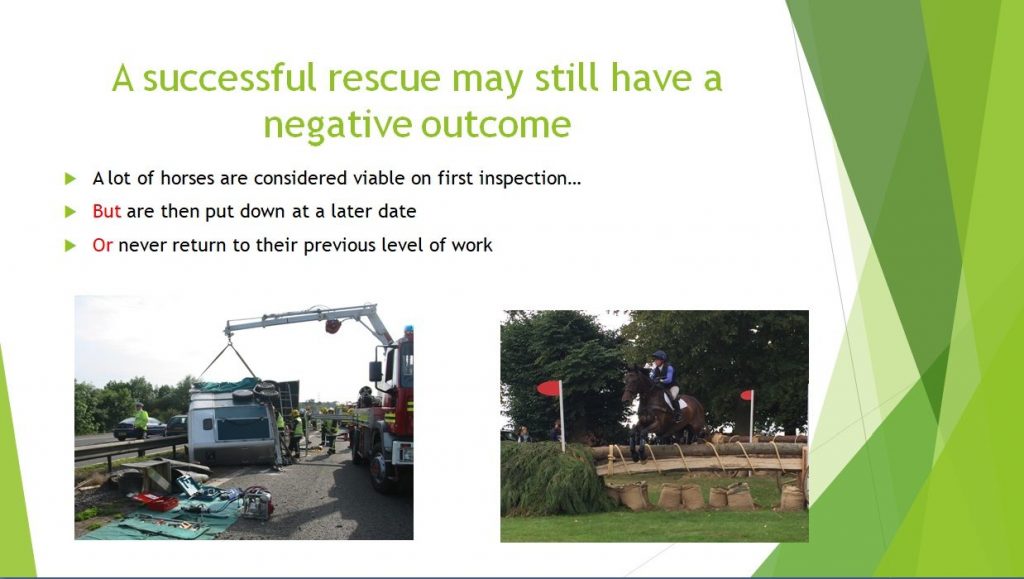 A successful rescue may still have a negative outcome

A lot of horses are considered viable on first inspection…

But are then put down at a later date

Or never return to their previous level of work